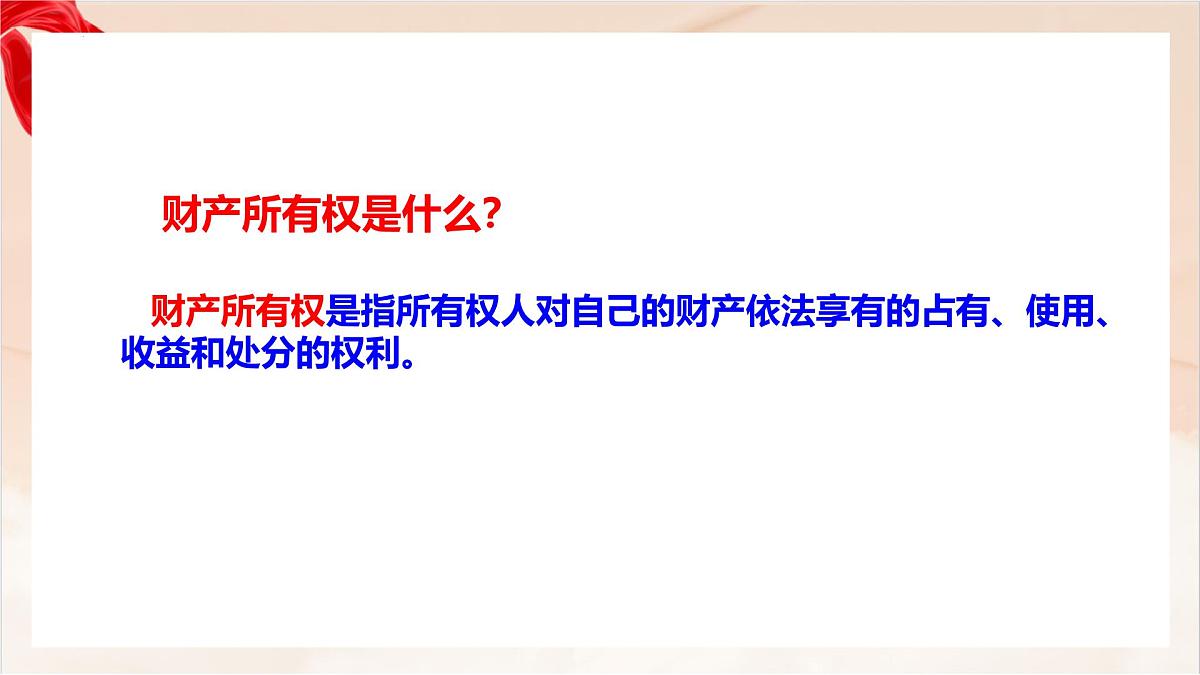 财产所有权是什么?

财产所有权是指所有权人对自己的财产依法享有的占有、使用、收益和处分的权利。